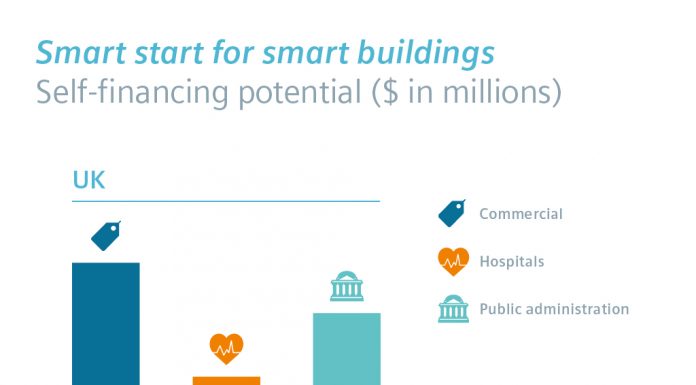 Smart start for smart buildings
Self-financing potential ($ in millions)

UK

Commercial
Hospitals
Public administration